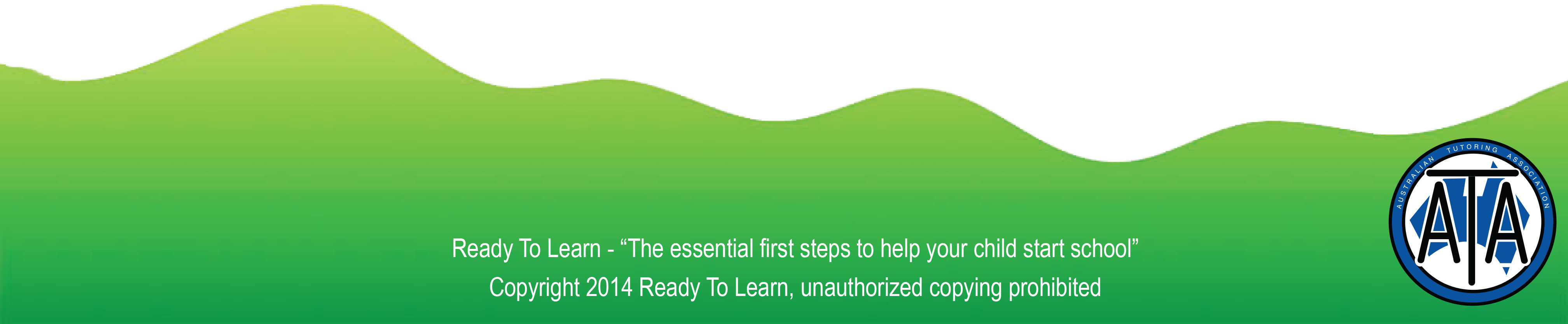 Ready To Learn - “The essential first steps to help your child start school”
Copyright 2014 Ready To Learn, unauthorized copying prohibited

AUSTRALIAN TUTORING ASSOCIATION
ATA